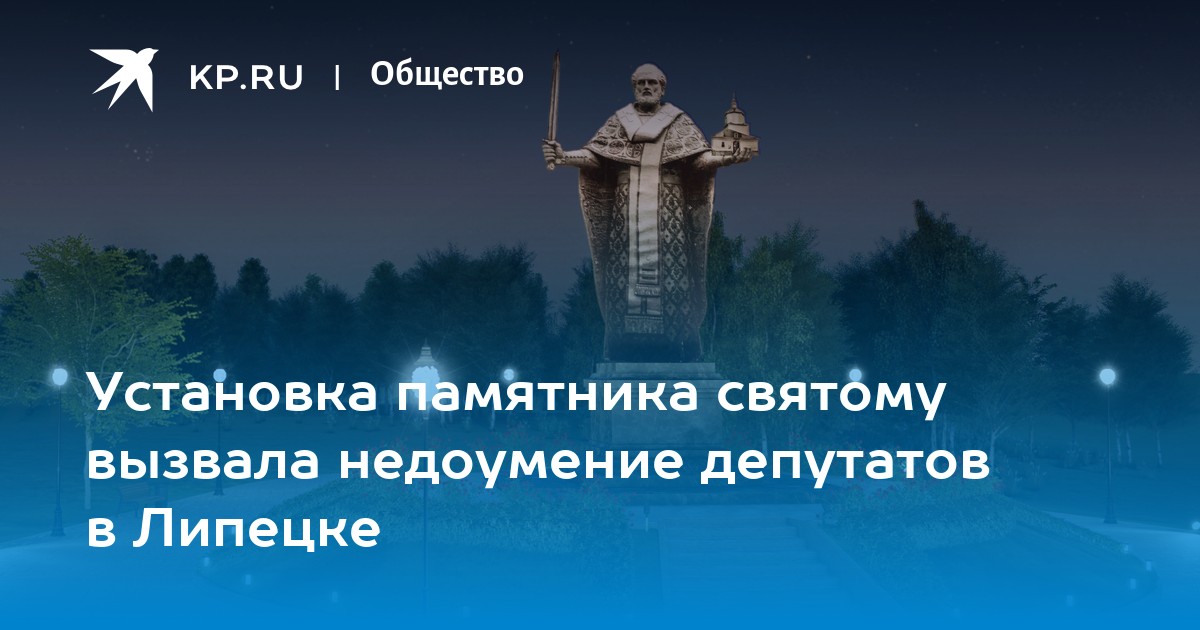 KP.RU | Общество

Установка памятника святому вызвала недоумение депутатов в Липецке